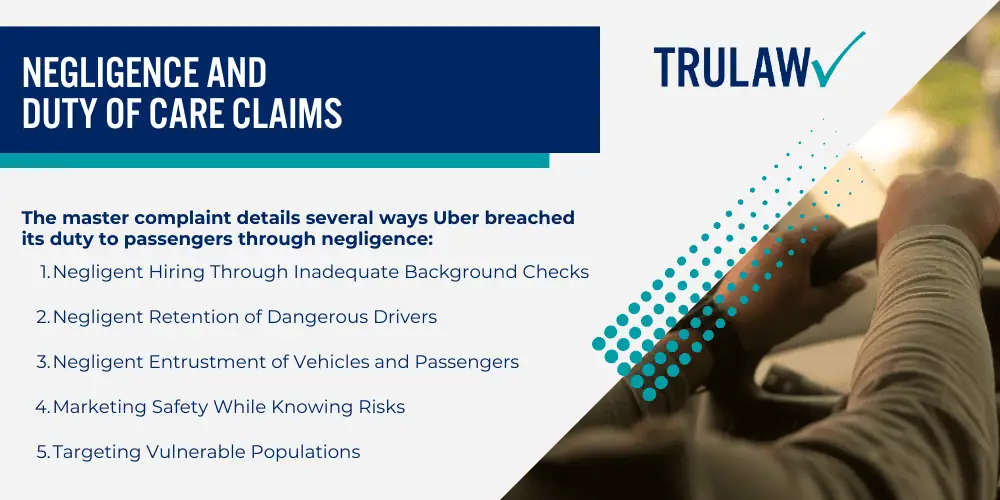 NEGLIGENCE AND DUTY OF CARE CLAIMS

TRULAW

The master complaint details several ways Uber breached its duty to passengers through negligence:

1. Negligent Hiring Through Inadequate Background Checks

2. Negligent Retention of Dangerous Drivers

3. Negligent Entrustment of Vehicles and Passengers

4. Marketing Safety While Knowing Risks

5. Targeting Vulnerable Populations